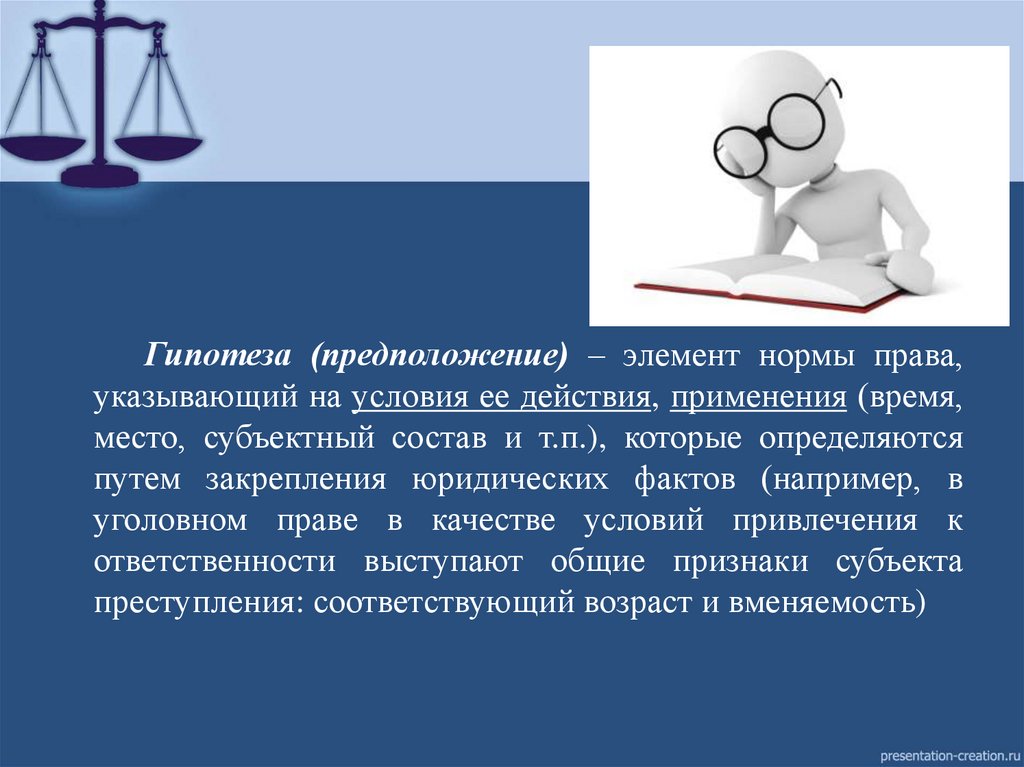 Гипотеза (предположение) – элемент нормы права, указывающий на условия ее действия, применения (время, место, субъектный состав и т.п.), которые определяются путем закрепления юридических фактов (например, в уголовном праве в качестве условий привлечения к ответственности выступают общие признаки субъекта преступления: соответствующий возраст и вменяемость)

presentation-creation.ru